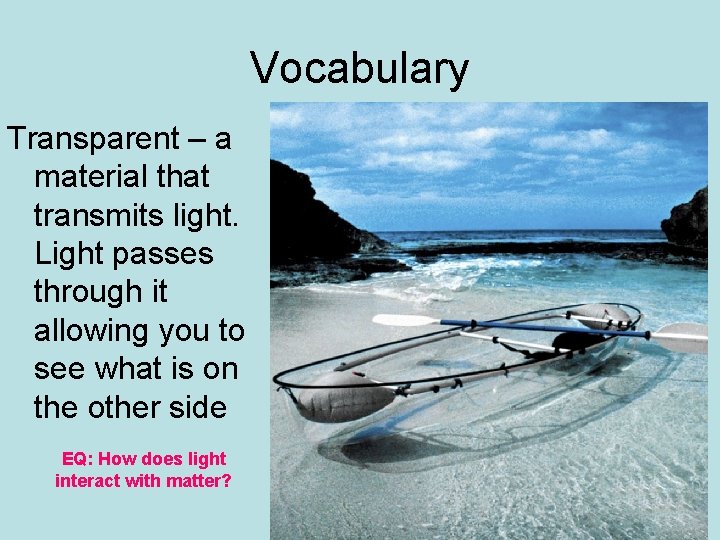 Vocabulary

Transparent – a material that transmits light. Light passes through it allowing you to see what is on the other side

EQ: How does light interact with matter?